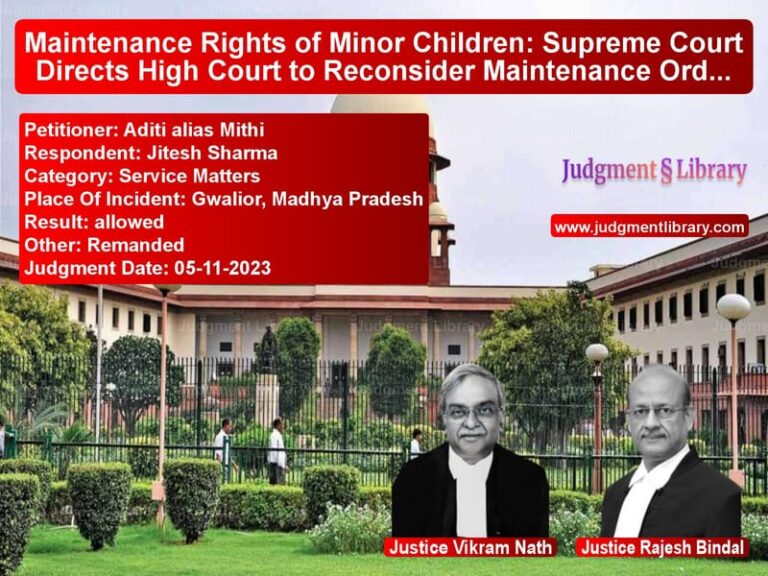 Maintenance Rights of Minor Children: Supreme Court Directs High Court to Reconsider Maintenance Ord...

Petitioner: Aditi alias Mithi
Respondent: Jitesh Sharma
Category: Service Matters
Place Of Incident: Gwalior, Madhya Pradesh
Result: allowed
Other: Remanded
Judgment Date: 05-11-2023

Judgment § Library

www.judgmentlibrary.com

Justice Vikram Nath

Justice Rajesh Bindal